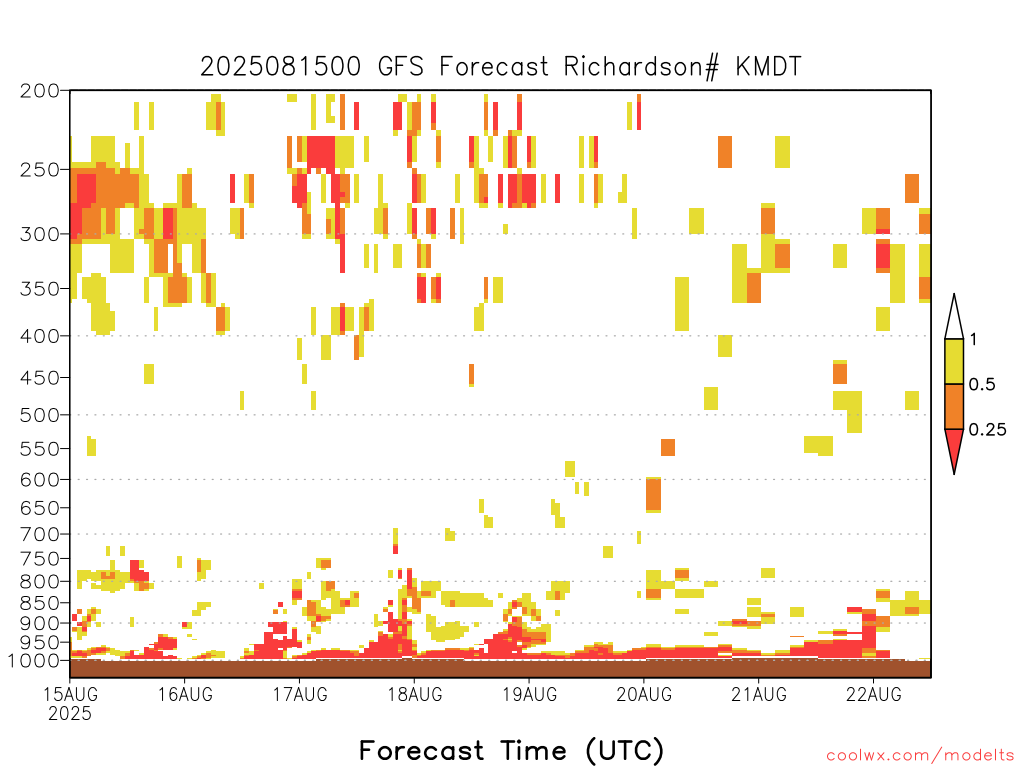 2025081500 GFS Forecast Richardson# KMDT

200
250
300
350
400
450
500
550
600
650
700
750
800
850
900
950
1000

1
0.5
0.25

15AUG 2025
16AUG
17AUG
18AUG
19AUG
20AUG
21AUG
22AUG

Forecast Time (UTC)

coolwx.com/modelts